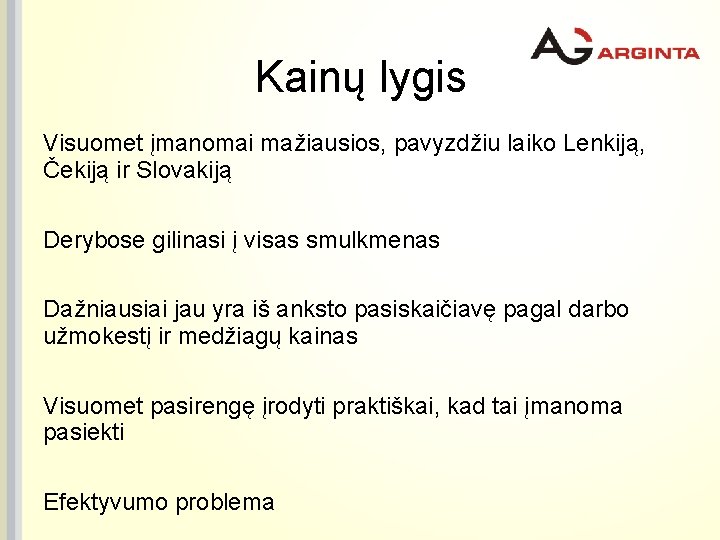 AG ARGINTA

Kainų lygis

Visuomet įmanomai mažiausios, pavyzdžiu laiko Lenkiją, Čekiją ir Slovakiją

Derybose gilinasi į visas smulkmenas

Dažniausiai jau yra iš anksto pasiskaičiavę pagal darbo užmokestį ir medžiagų kainas

Visuomet pasirengę įrodyti praktiškai, kad tai įmanoma pasiekti

Efektyvumo problema